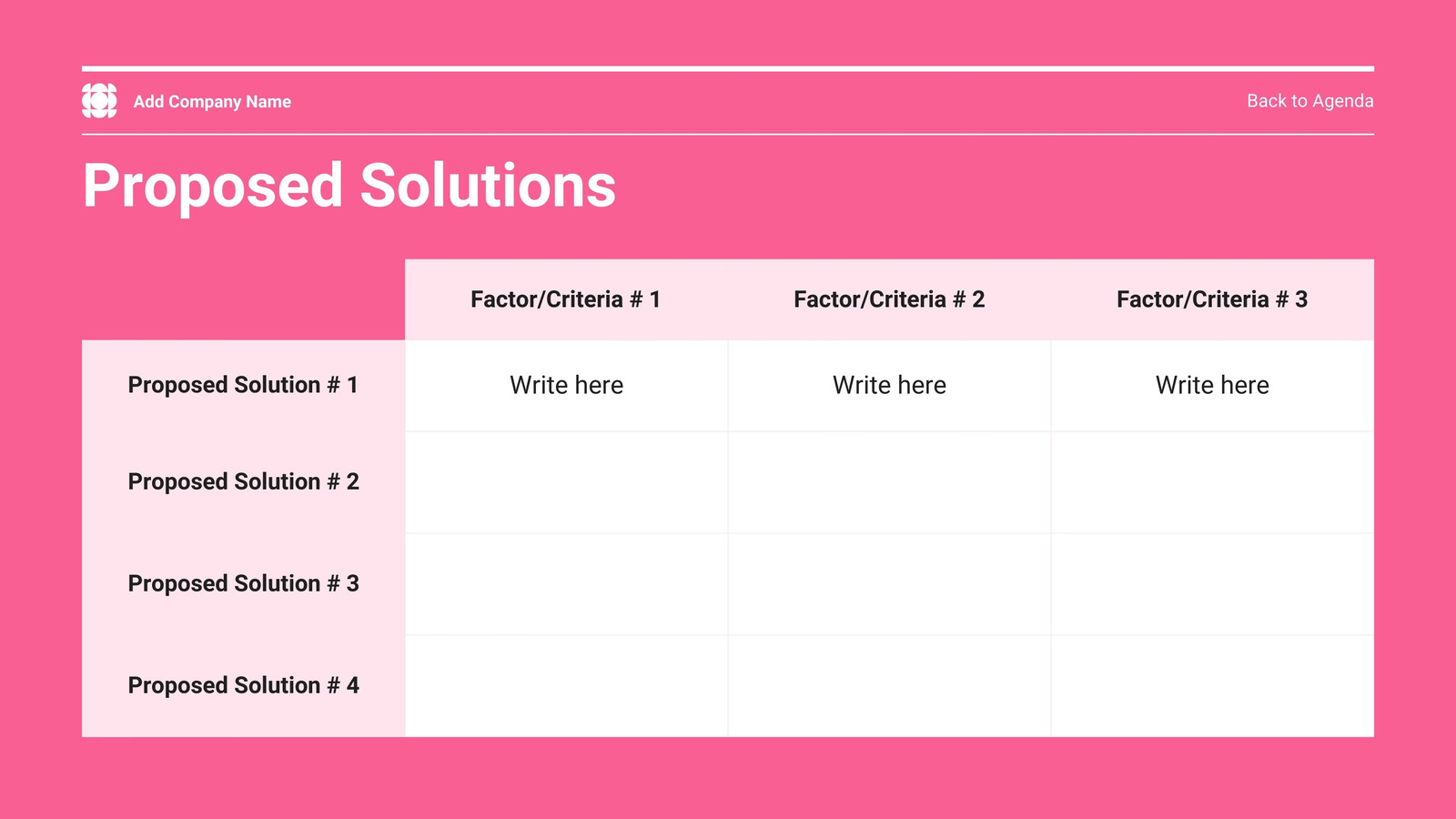 Add Company Name

Back to Agenda

Proposed Solutions

| | Factor/Criteria # 1 | Factor/Criteria # 2 | Factor/Criteria # 3 |
|---|---|---|---|
| Proposed Solution # 1 | Write here | Write here | Write here |
| Proposed Solution # 2 | | | |
| Proposed Solution # 3 | | | |
| Proposed Solution # 4 | | | |